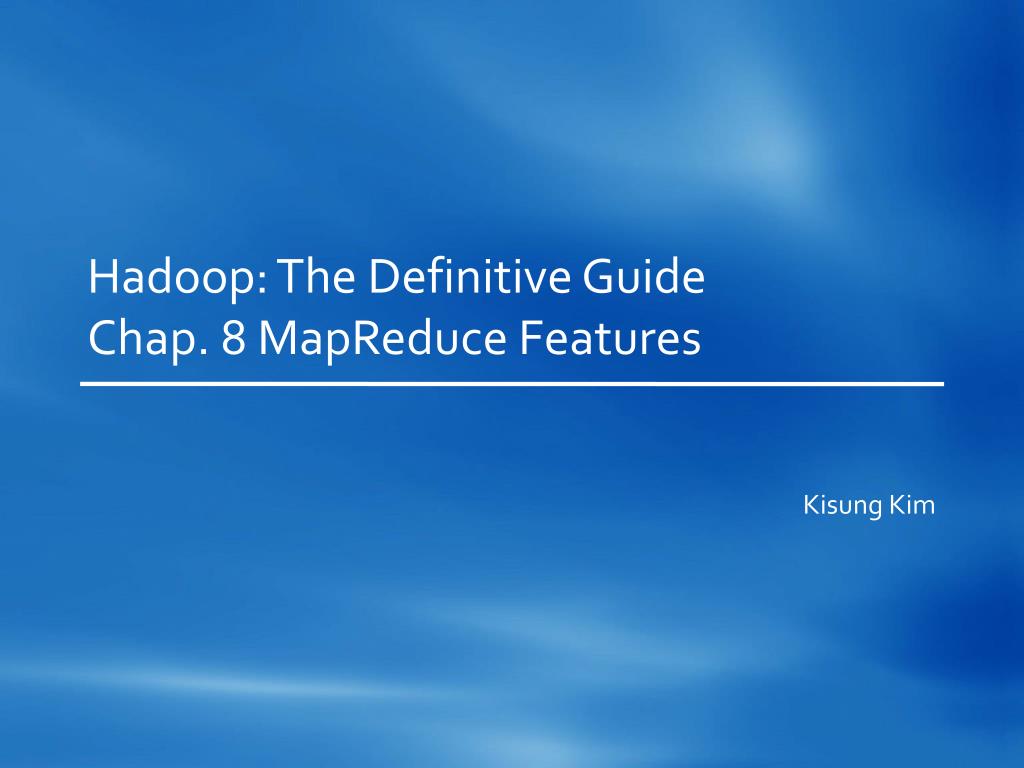 Hadoop: The Definitive Guide
Chap. 8 MapReduce Features

Kisung Kim